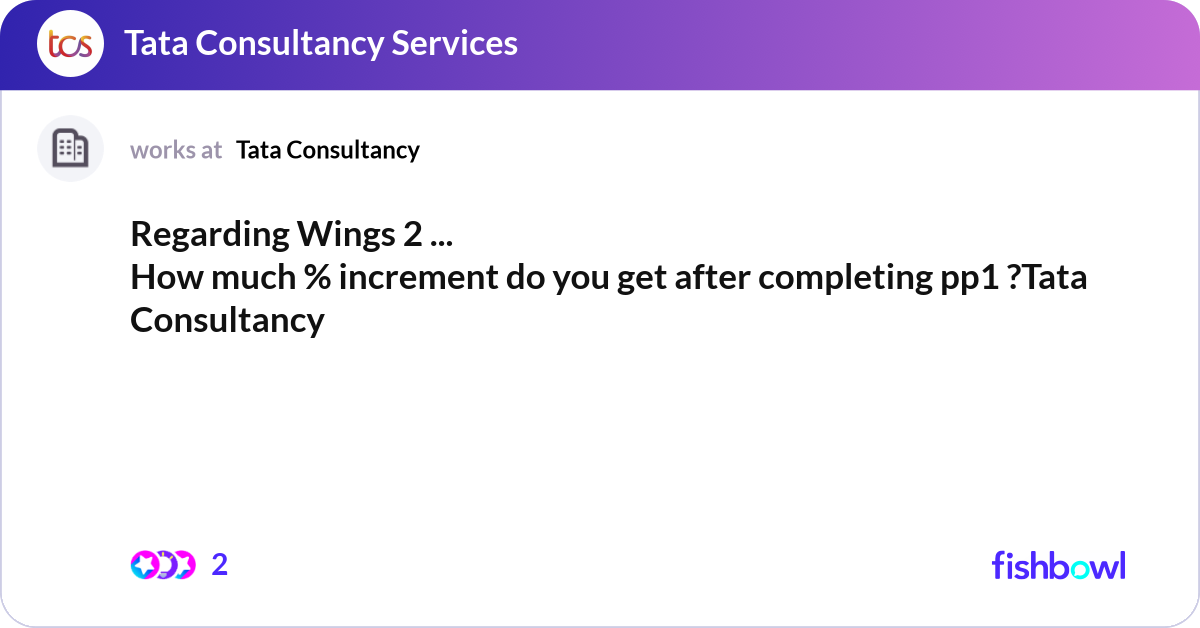 tcs Tata Consultancy Services

works at Tata Consultancy

Regarding Wings 2 ...
How much % increment do you get after completing pp1 ?Tata Consultancy

2

fishbowl